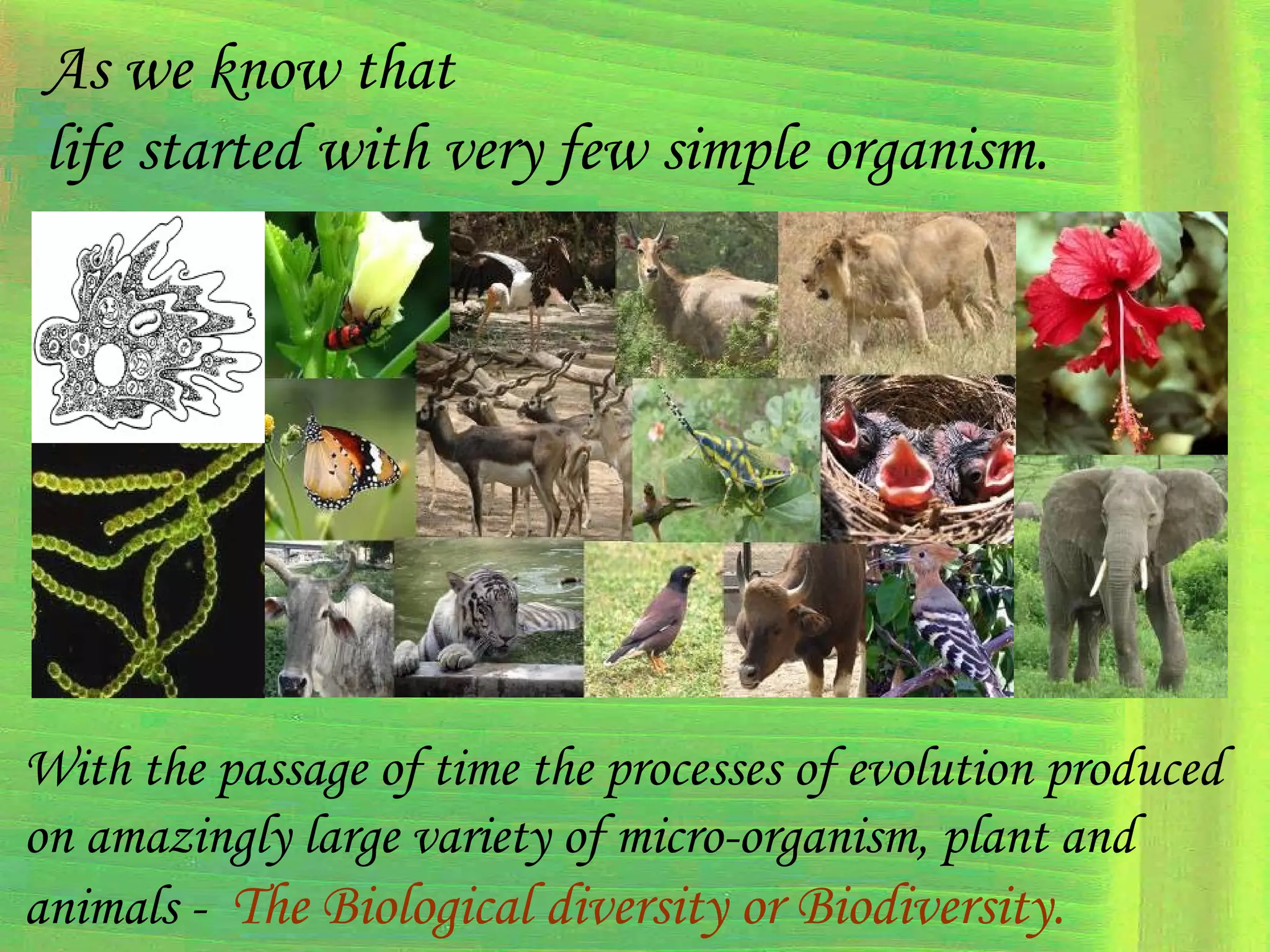 As we know that
life started with very few simple organism.

With the passage of time the processes of evolution produced on amazingly large variety of micro-organism, plant and animals - The Biological diversity or Biodiversity.